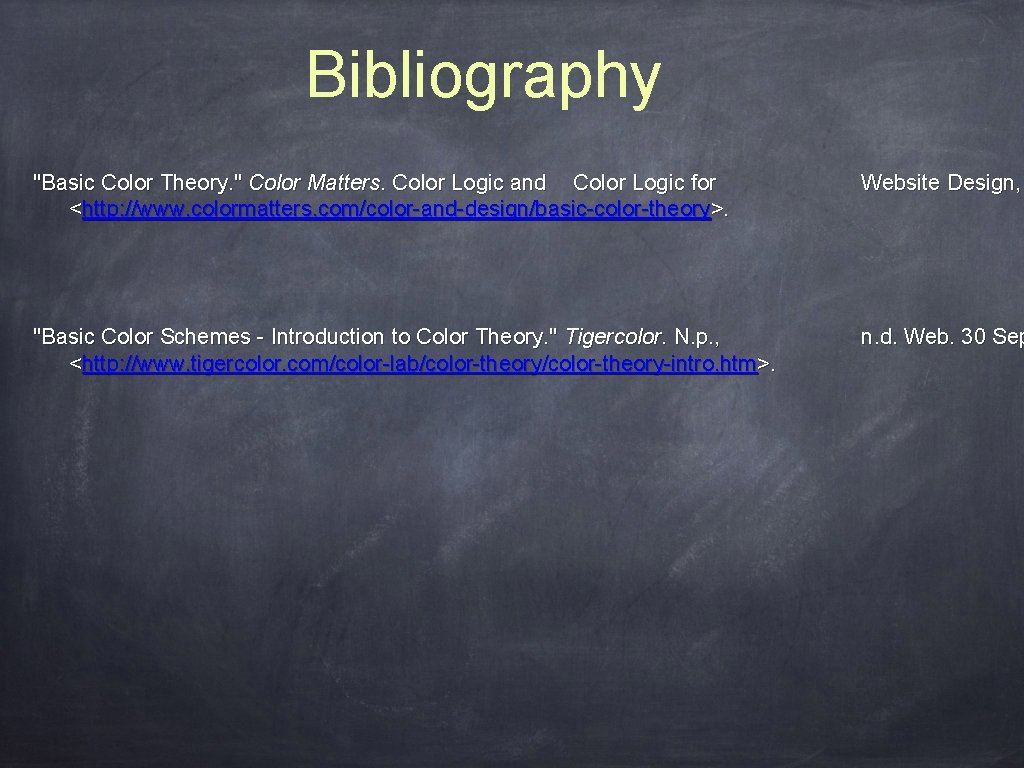 Bibliography

"Basic Color Theory." Color Matters. Color Logic and Color Logic for Website Design, <http://www.colormatters.com/color-and-design/basic-color-theory>.

"Basic Color Schemes - Introduction to Color Theory." Tigercolor. N.p., n.d. Web. 30 Sep <http://www.tigercolor.com/color-lab/color-theory/color-theory-intro.htm>.